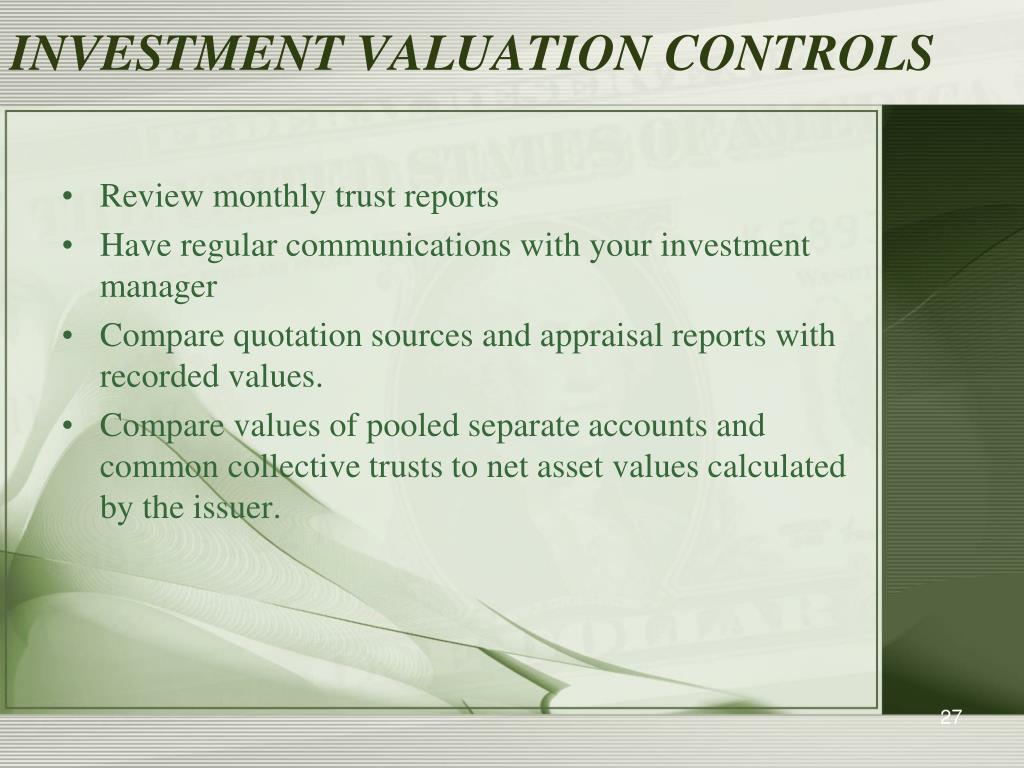 INVESTMENT VALUATION CONTROLS

• Review monthly trust reports
• Have regular communications with your investment manager
• Compare quotation sources and appraisal reports with recorded values.
• Compare values of pooled separate accounts and common collective trusts to net asset values calculated by the issuer.

27